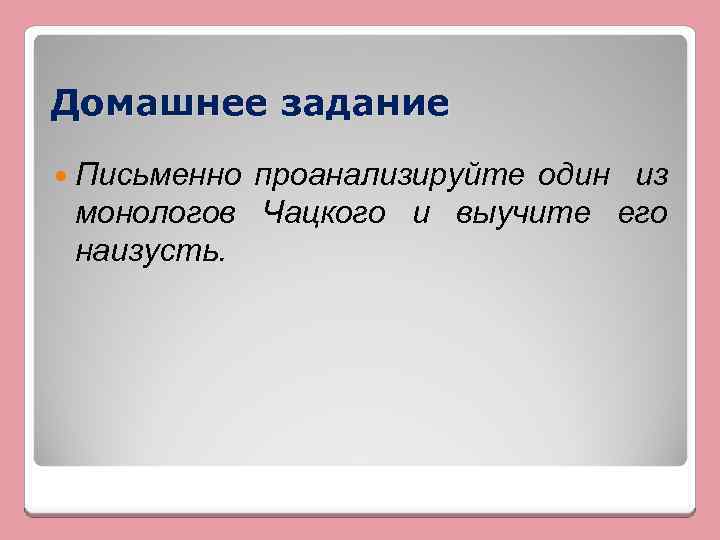 Домашнее задание

Письменно проанализируйте один из монологов Чацкого и выучите его наизусть.